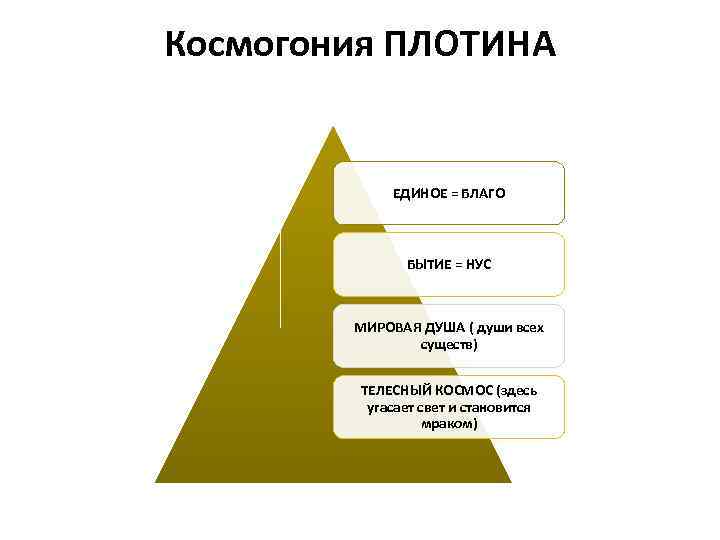 Космогония ПЛОТИНА

ЕДИНОЕ = БЛАГО

БЫТИЕ = НУС

МИРОВАЯ ДУША ( души всех существ)

ТЕЛЕСНЫЙ КОСМОС (здесь угасает свет и становится мраком)